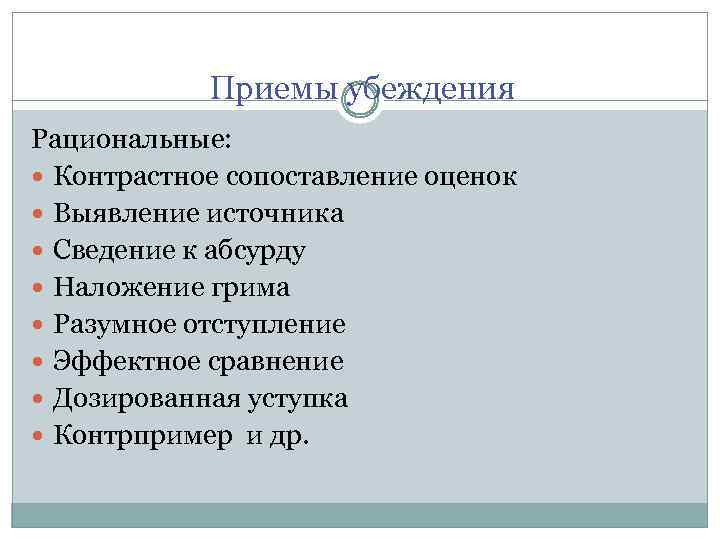 Приемы убеждения

Рациональные:

- Контрастное сопоставление оценок
- Выявление источника
- Сведение к абсурду
- Наложение грима
- Разумное отступление
- Эффектное сравнение
- Дозированная уступка
- Контрпример и др.